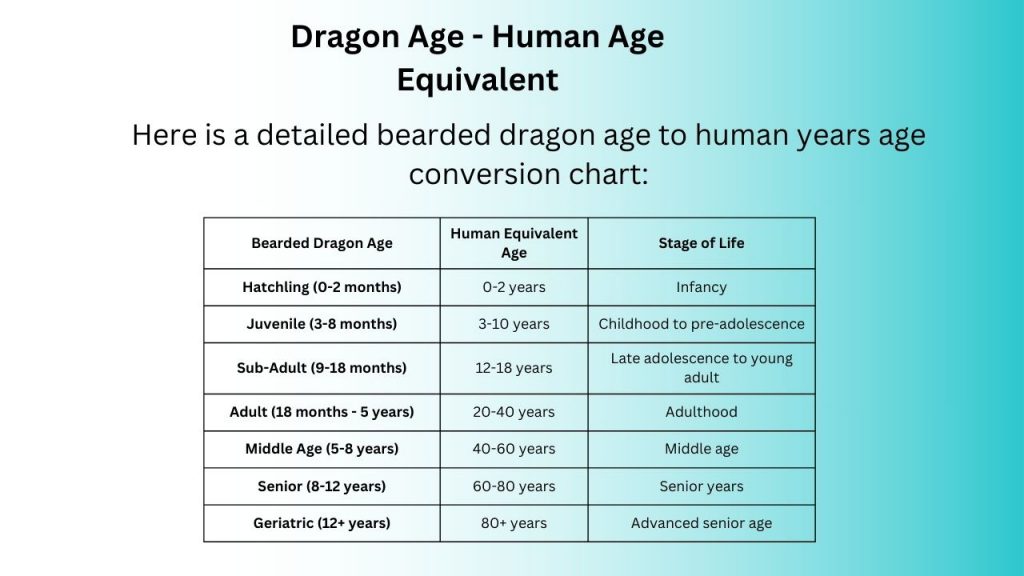 Dragon Age - Human Age Equivalent

Here is a detailed bearded dragon age to human years age conversion chart:

| Bearded Dragon Age | Human Equivalent Age | Stage of Life |
|---|---|---|
| Hatchling (0-2 months) | 0-2 years | Infancy |
| Juvenile (3-8 months) | 3-10 years | Childhood to pre-adolescence |
| Sub-Adult (9-18 months) | 12-18 years | Late adolescence to young adult |
| Adult (18 months - 5 years) | 20-40 years | Adulthood |
| Middle Age (5-8 years) | 40-60 years | Middle age |
| Senior (8-12 years) | 60-80 years | Senior years |
| Geriatric (12+ years) | 80+ years | Advanced senior age |